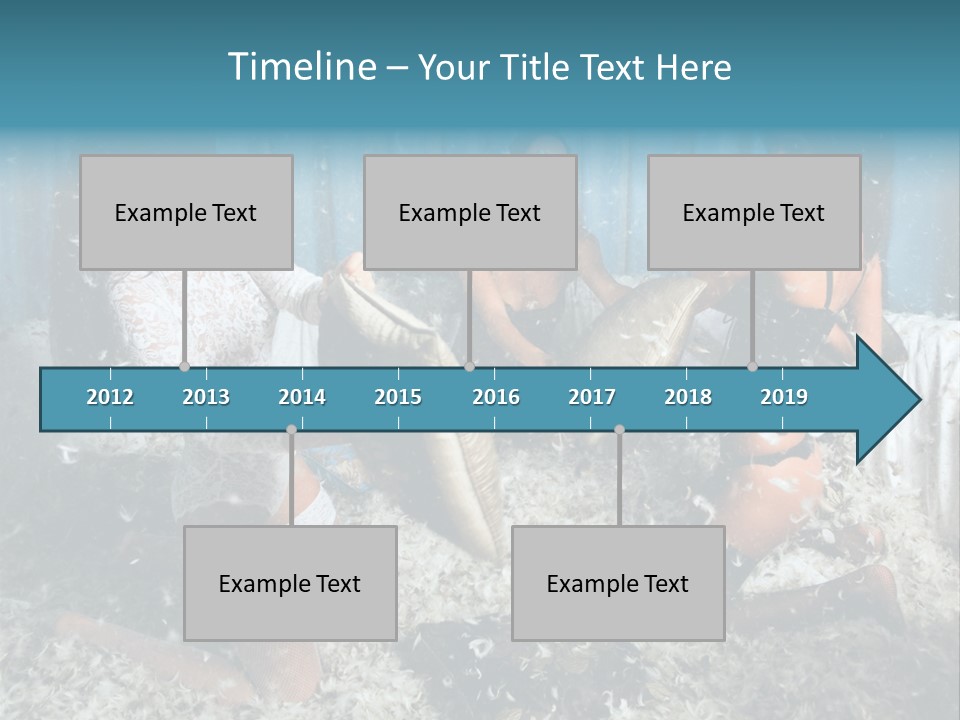 Timeline – Your Title Text Here

Example Text

Example Text

Example Text

2012 2013 2014 2015 2016 2017 2018 2019

Example Text

Example Text